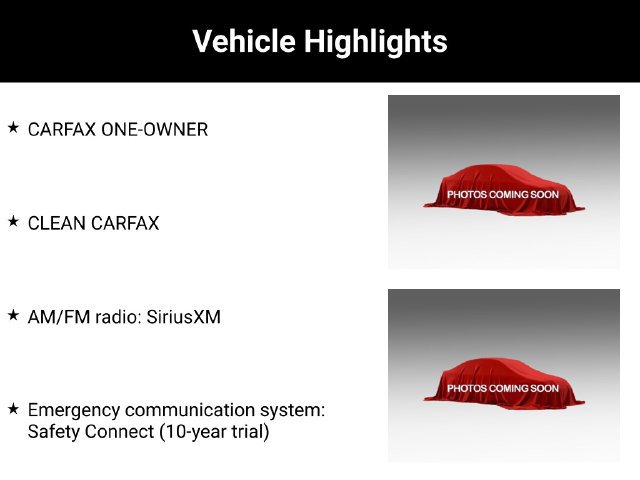 Vehicle Highlights

★ CARFAX ONE-OWNER

★ CLEAN CARFAX

★ AM/FM radio: SiriusXM

★ Emergency communication system: Safety Connect (10-year trial)

PHOTOS COMING SOON

PHOTOS COMING SOON